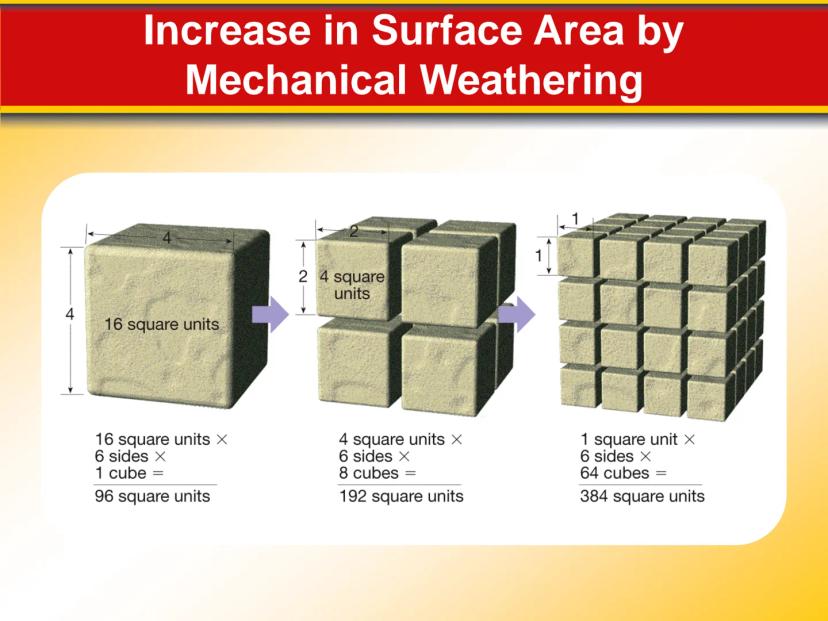 Increase in Surface Area by Mechanical Weathering

4

4

16 square units

2

2

4 square units

1

1

16 square units ×
6 sides ×
1 cube =
96 square units

4 square units ×
6 sides ×
8 cubes =
192 square units

1 square unit ×
6 sides ×
64 cubes =
384 square units